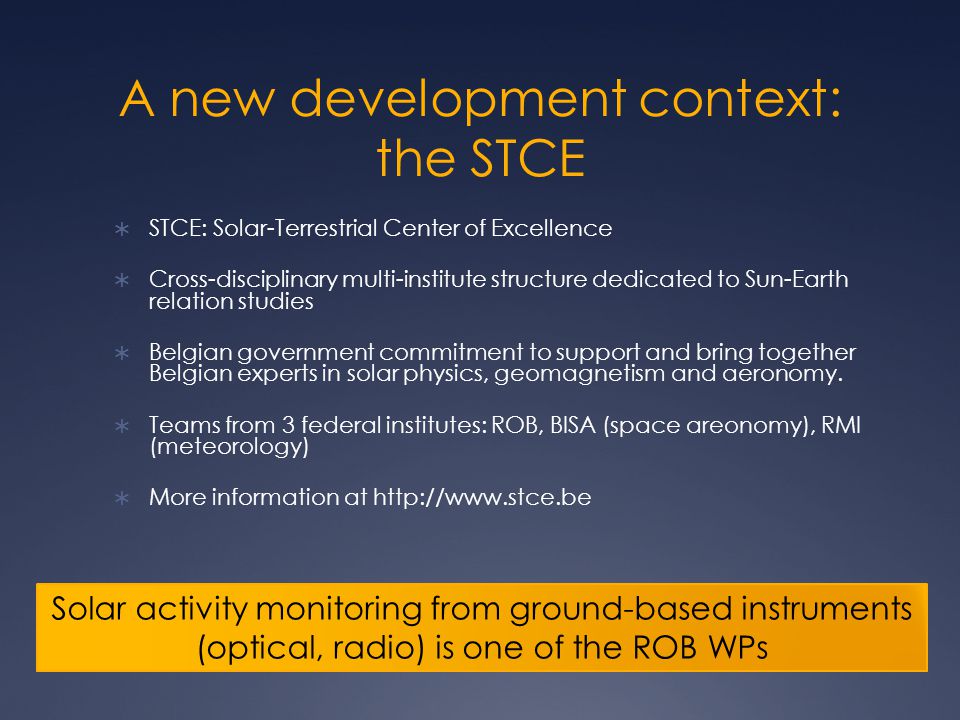 A new development context: the STCE

∗ STCE: Solar-Terrestrial Center of Excellence

∗ Cross-disciplinary multi-institute structure dedicated to Sun-Earth relation studies

∗ Belgian government commitment to support and bring together Belgian experts in solar physics, geomagnetism and aeronomy.

∗ Teams from 3 federal institutes: ROB, BISA (space areonomy), RMI (meteorology)

∗ More information at http://www.stce.be

Solar activity monitoring from ground-based instruments (optical, radio) is one of the ROB WPs